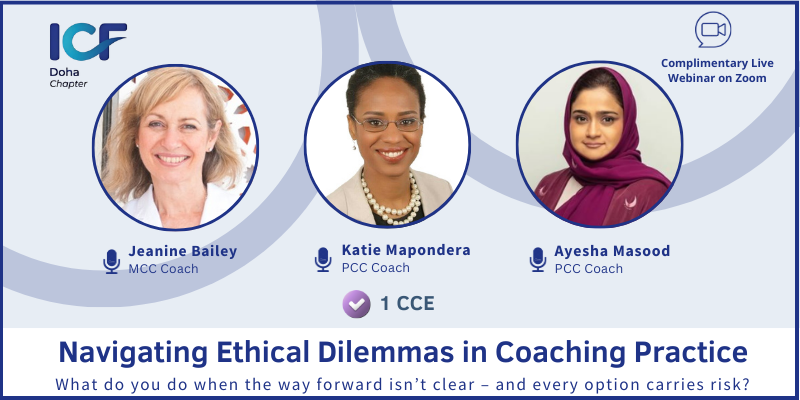 ICF
Doha
Chapter

Complimentary Live Webinar on Zoom

Jeanine Bailey
MCC Coach

Katie Mapondera
PCC Coach

Ayesha Masood
PCC Coach

1 CCE

Navigating Ethical Dilemmas in Coaching Practice

What do you do when the way forward isn't clear – and every option carries risk?